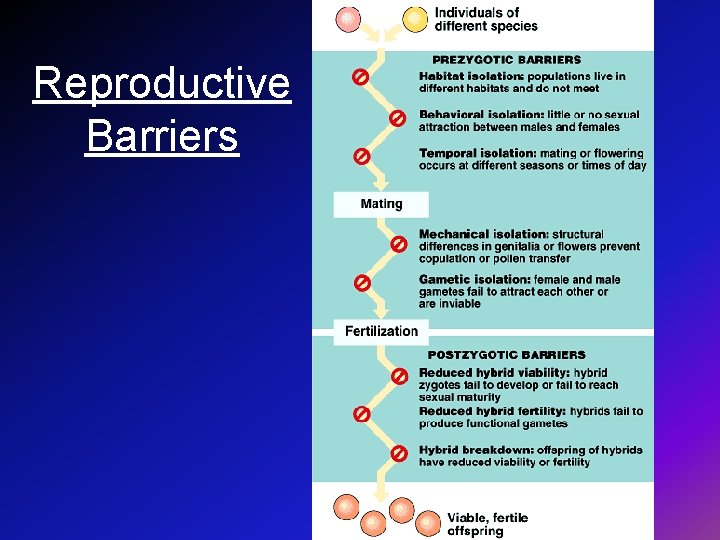 Reproductive Barriers

Individuals of different species

PREZYGOTIC BARRIERS

Habitat isolation: populations live in different habitats and do not meet

Behavioral isolation: little or no sexual attraction between males and females

Temporal isolation: mating or flowering occurs at different seasons or times of day

Mating

Mechanical isolation: structural differences in genitalia or flowers prevent copulation or pollen transfer

Gametic isolation: female and male gametes fail to attract each other or are inviable

Fertilization

POSTZYGOTIC BARRIERS

Reduced hybrid viability: hybrid zygotes fail to develop or fail to reach sexual maturity

Reduced hybrid fertility: hybrids fail to produce functional gametes

Hybrid breakdown: offspring of hybrids have reduced viability or fertility

Viable, fertile offspring